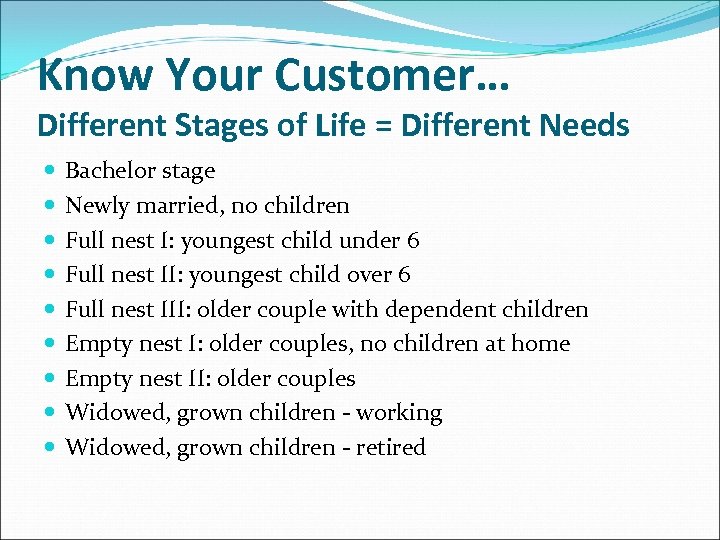 Know Your Customer…
Different Stages of Life = Different Needs

- Bachelor stage
- Newly married, no children
- Full nest I: youngest child under 6
- Full nest II: youngest child over 6
- Full nest III: older couple with dependent children
- Empty nest I: older couples, no children at home
- Empty nest II: older couples
- Widowed, grown children - working
- Widowed, grown children - retired